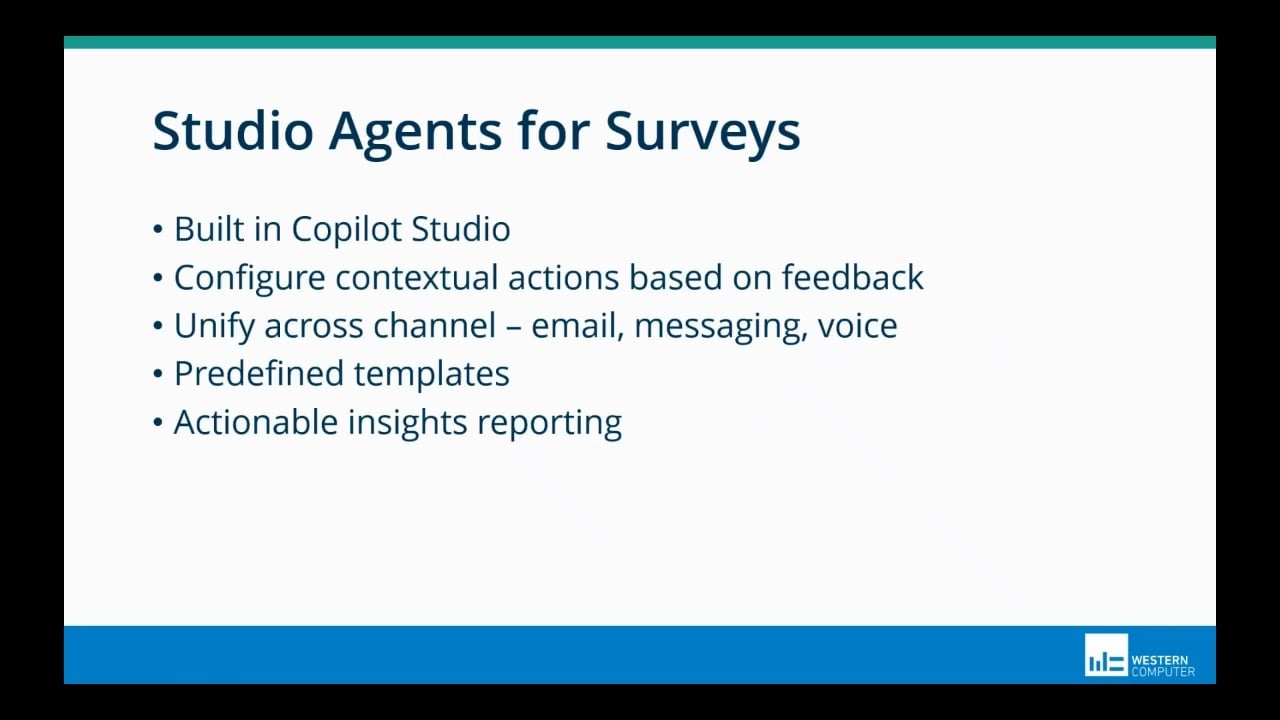 Studio Agents for Surveys

• Built in Copilot Studio
• Configure contextual actions based on feedback
• Unify across channel – email, messaging, voice
• Predefined templates
• Actionable insights reporting

WESTERN COMPUTER